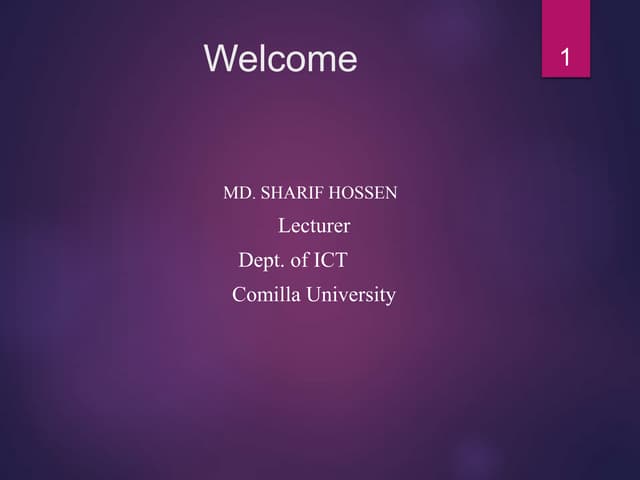 Welcome

1

MD. SHARIF HOSSEN
Lecturer
Dept. of ICT
Comilla University